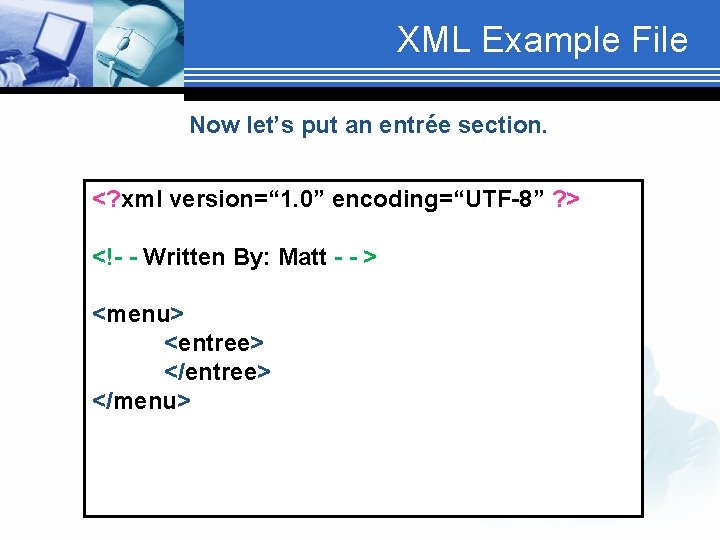 XML Example File

Now let’s put an entrée section.

<?xml version=“1.0” encoding=“UTF-8” ?>

<!- - Written By: Matt - - >

<menu>
<entree>
</entree>
</menu>